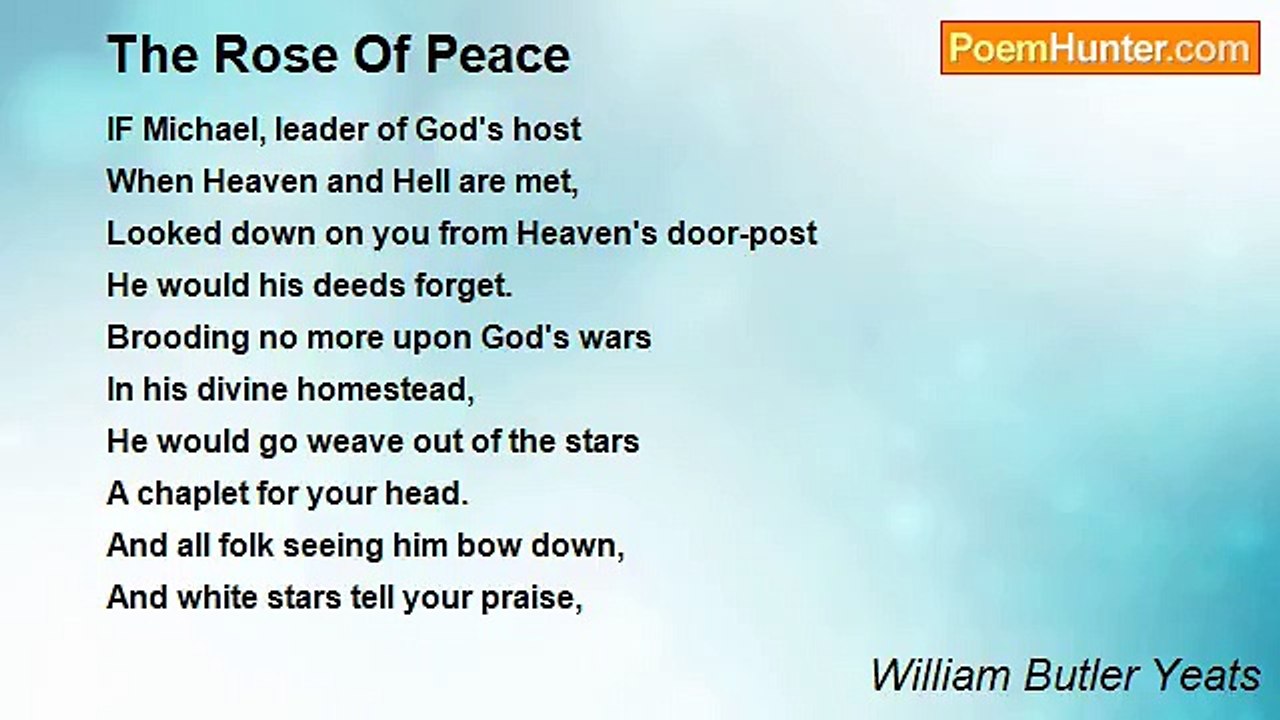 The Rose Of Peace

PoemHunter.com

IF Michael, leader of God's host
When Heaven and Hell are met,
Looked down on you from Heaven's door-post
He would his deeds forget.
Brooding no more upon God's wars
In his divine homestead,
He would go weave out of the stars
A chaplet for your head.
And all folk seeing him bow down,
And white stars tell your praise,

William Butler Yeats